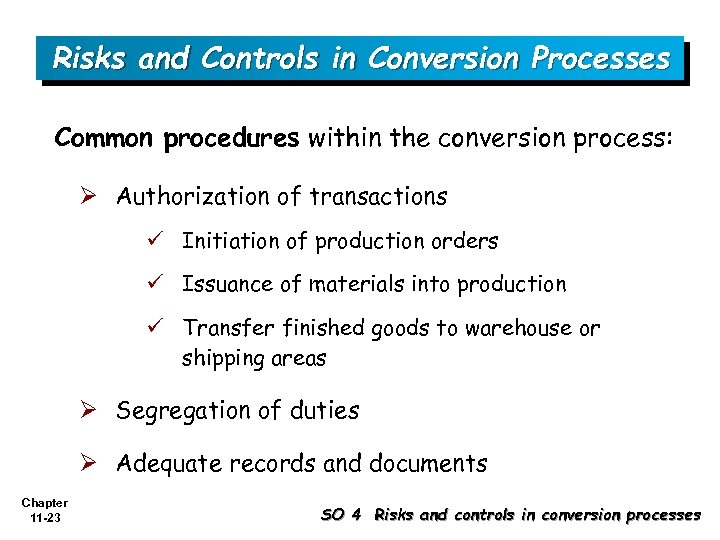 Risks and Controls in Conversion Processes

Common procedures within the conversion process:

➢ Authorization of transactions

✓ Initiation of production orders

✓ Issuance of materials into production

✓ Transfer finished goods to warehouse or shipping areas

➢ Segregation of duties

➢ Adequate records and documents

Chapter 11-23

SO 4 Risks and controls in conversion processes